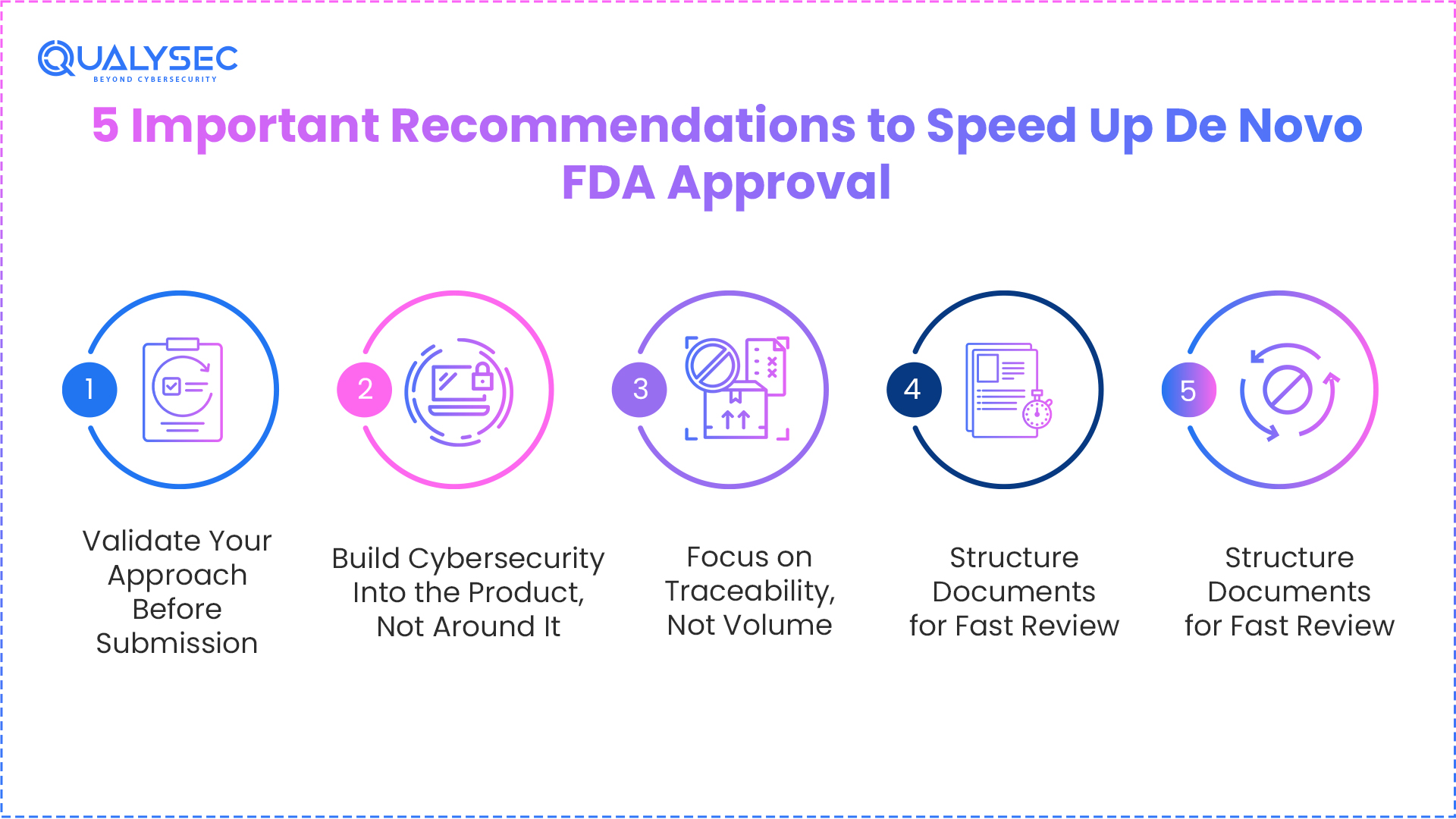 QUALYSEC
BEYOND CYBERSECURITY

5 Important Recommendations to Speed Up De Novo FDA Approval

1

Validate Your Approach Before Submission

2

Build Cybersecurity Into the Product, Not Around It

3

Focus on Traceability, Not Volume

4

Structure Documents for Fast Review

5

Structure Documents for Fast Review